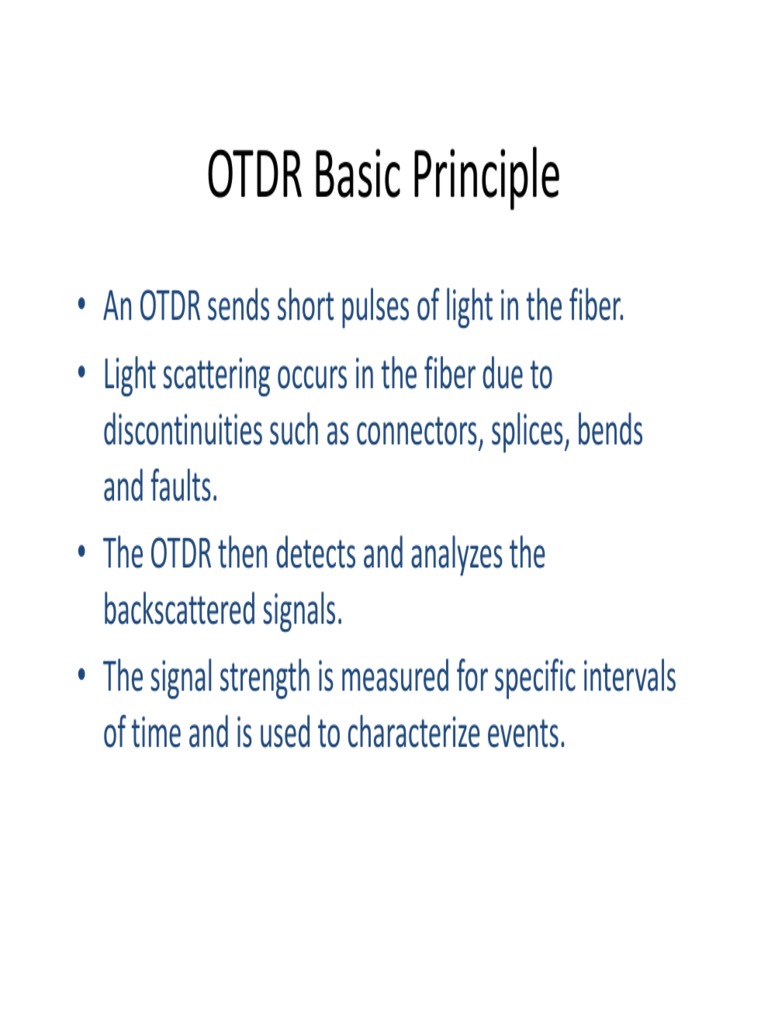 OTDR Basic Principle

• An OTDR sends short pulses of light in the fiber.

• Light scattering occurs in the fiber due to discontinuities such as connectors, splices, bends and faults.

• The OTDR then detects and analyzes the backscattered signals.

• The signal strength is measured for specific intervals of time and is used to characterize events.